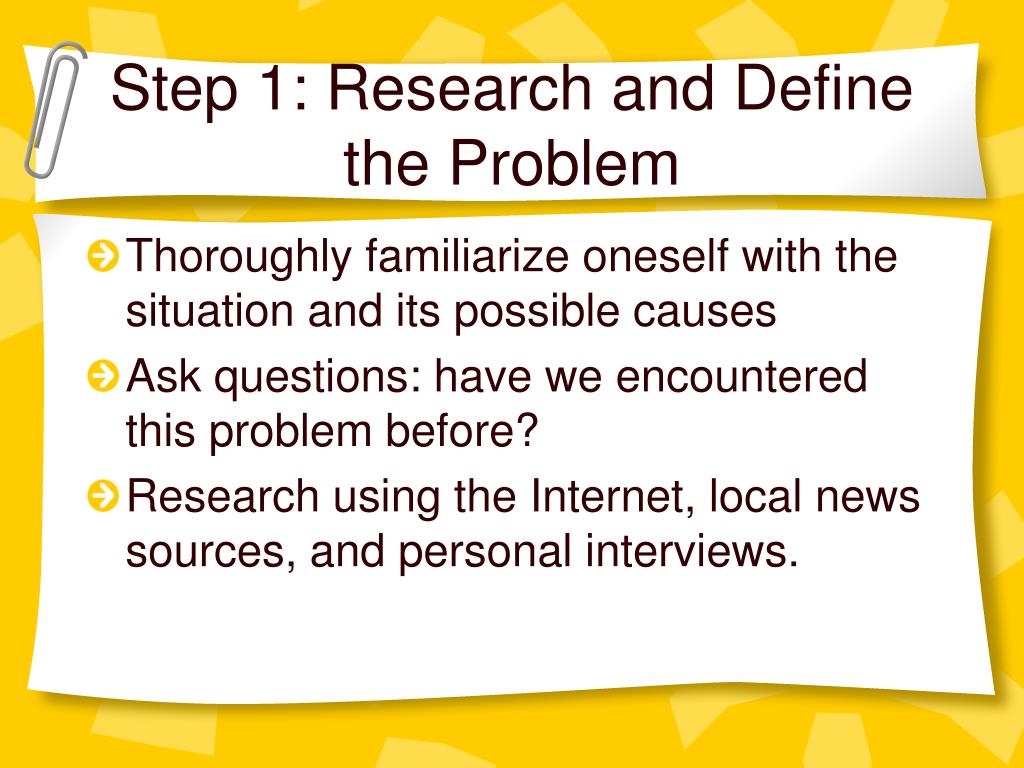 Step 1: Research and Define the Problem

Thoroughly familiarize oneself with the situation and its possible causes

Ask questions: have we encountered this problem before?

Research using the Internet, local news sources, and personal interviews.